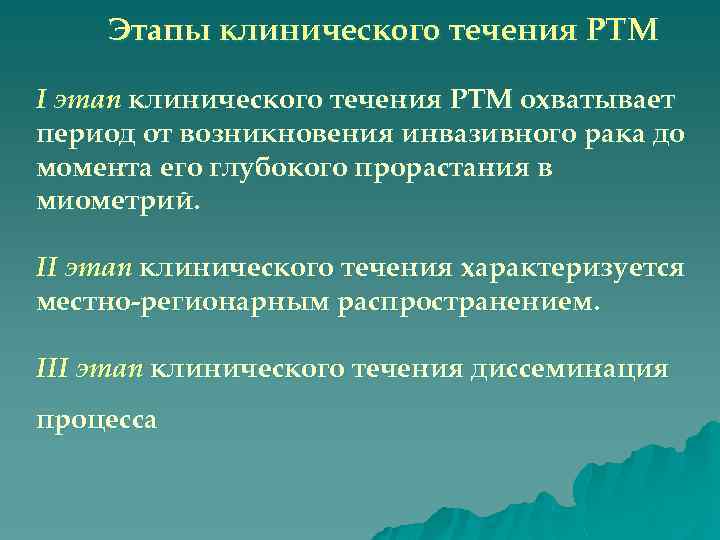 Этапы клинического течения РТМ

I этап клинического течения РТМ охватывает период от возникновения инвазивного рака до момента его глубокого прорастания в миометрий.

II этап клинического течения характеризуется местно-регионарным распространением.

III этап клинического течения диссеминация процесса